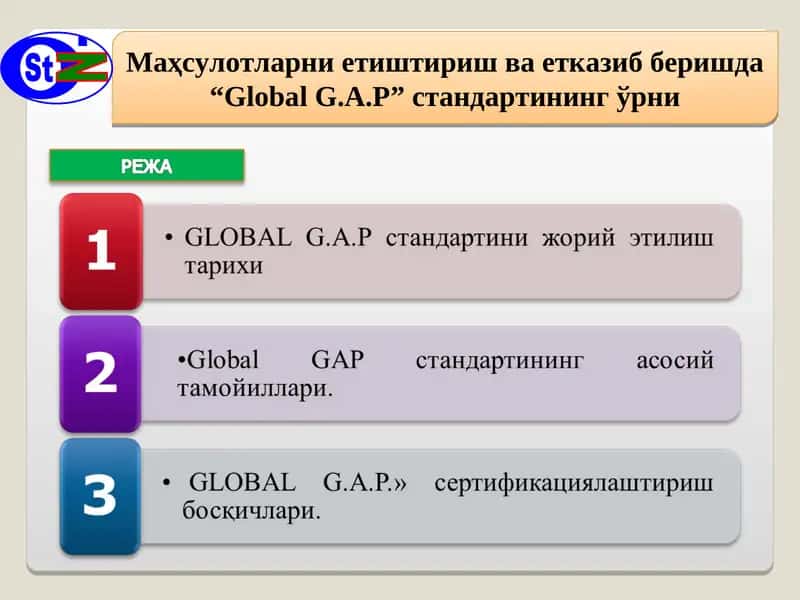 St

Маҳсулотларни етиштириш ва етказиб беришда “Global G.A.P” стандартининг ўрни

РЕЖА

1

• GLOBAL G.A.P стандартини жорий этилиш тарихи

2

•Global GAP стандартининг асосий тамойиллари.

3

• GLOBAL G.A.P.» сертификациялаштириш босқичлари.